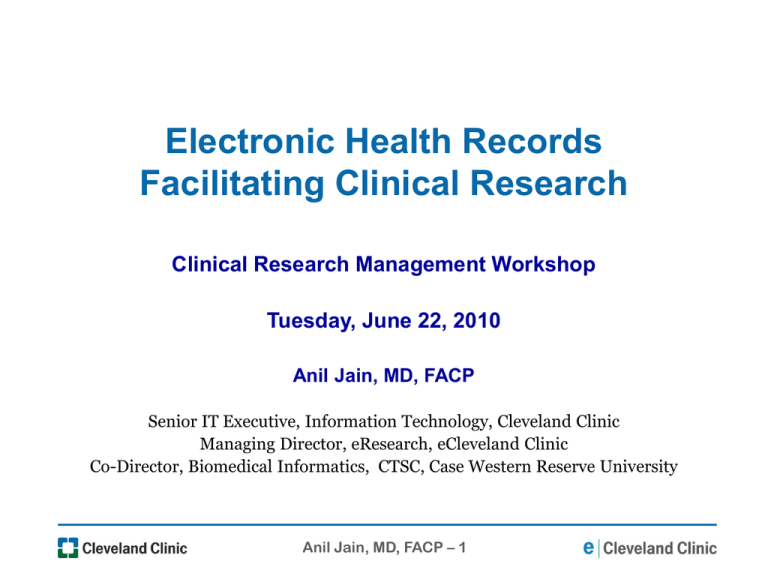 Electronic Health Records Facilitating Clinical Research

Clinical Research Management Workshop

Tuesday, June 22, 2010

Anil Jain, MD, FACP

Senior IT Executive, Information Technology, Cleveland Clinic
Managing Director, eResearch, eCleveland Clinic
Co-Director, Biomedical Informatics, CTSC, Case Western Reserve University

Cleveland Clinic

Anil Jain, MD, FACP – 1

e | Cleveland Clinic